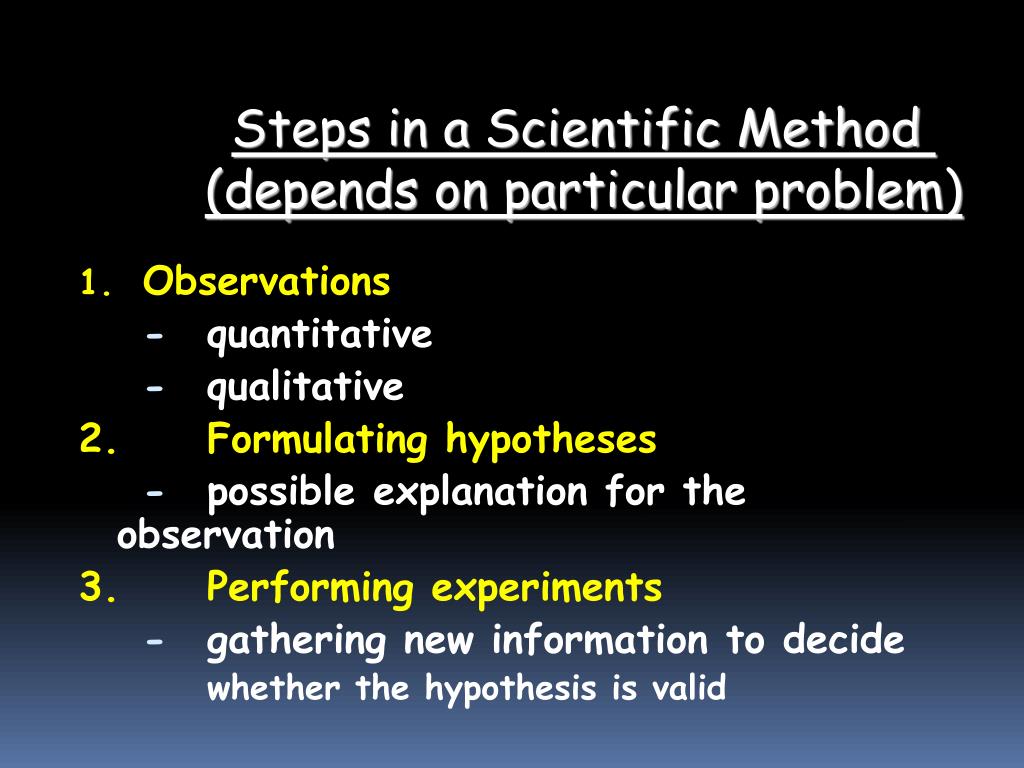 Steps in a Scientific Method (depends on particular problem)

1. Observations
- quantitative
- qualitative
2. Formulating hypotheses
- possible explanation for the observation
3. Performing experiments
- gathering new information to decide whether the hypothesis is valid